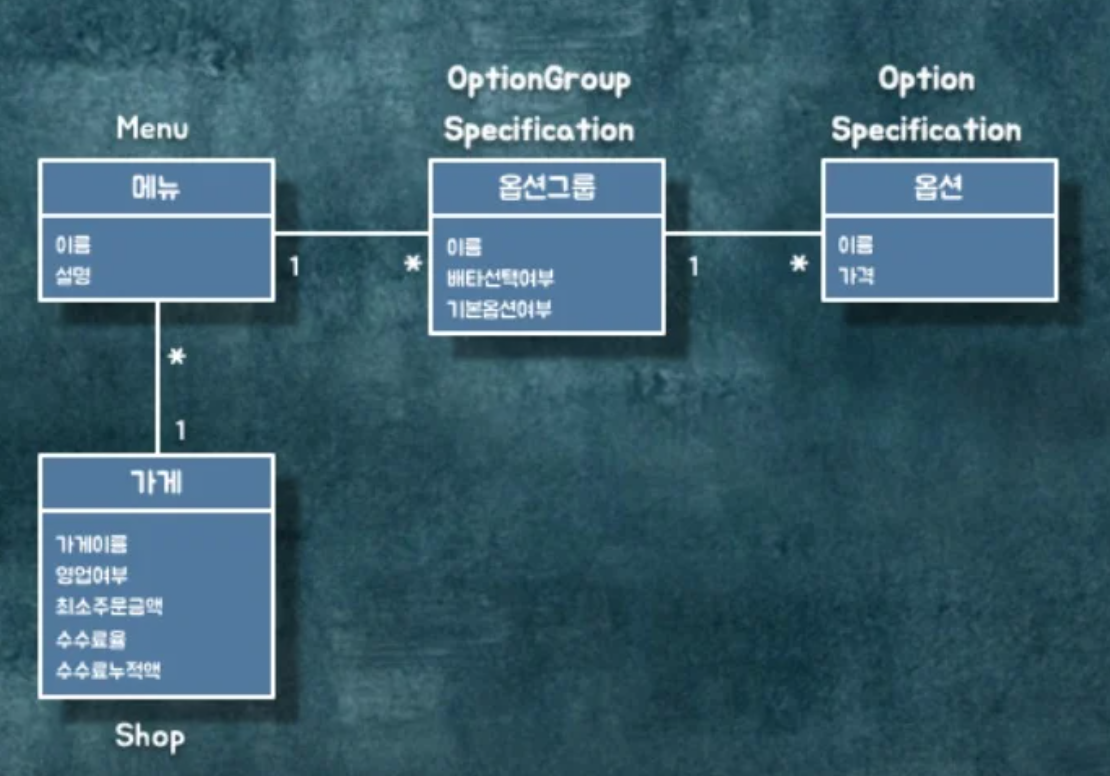 Menu

메뉴

이름
설명

1

*

OptionGroup Specification

옵션그룹

이름
배타선택여부
기본옵션여부

1

*

Option Specification

옵션

이름
가격

*

1

가게

가게이름
영업여부
최소주문금액
수수료율
수수료누적액

Shop